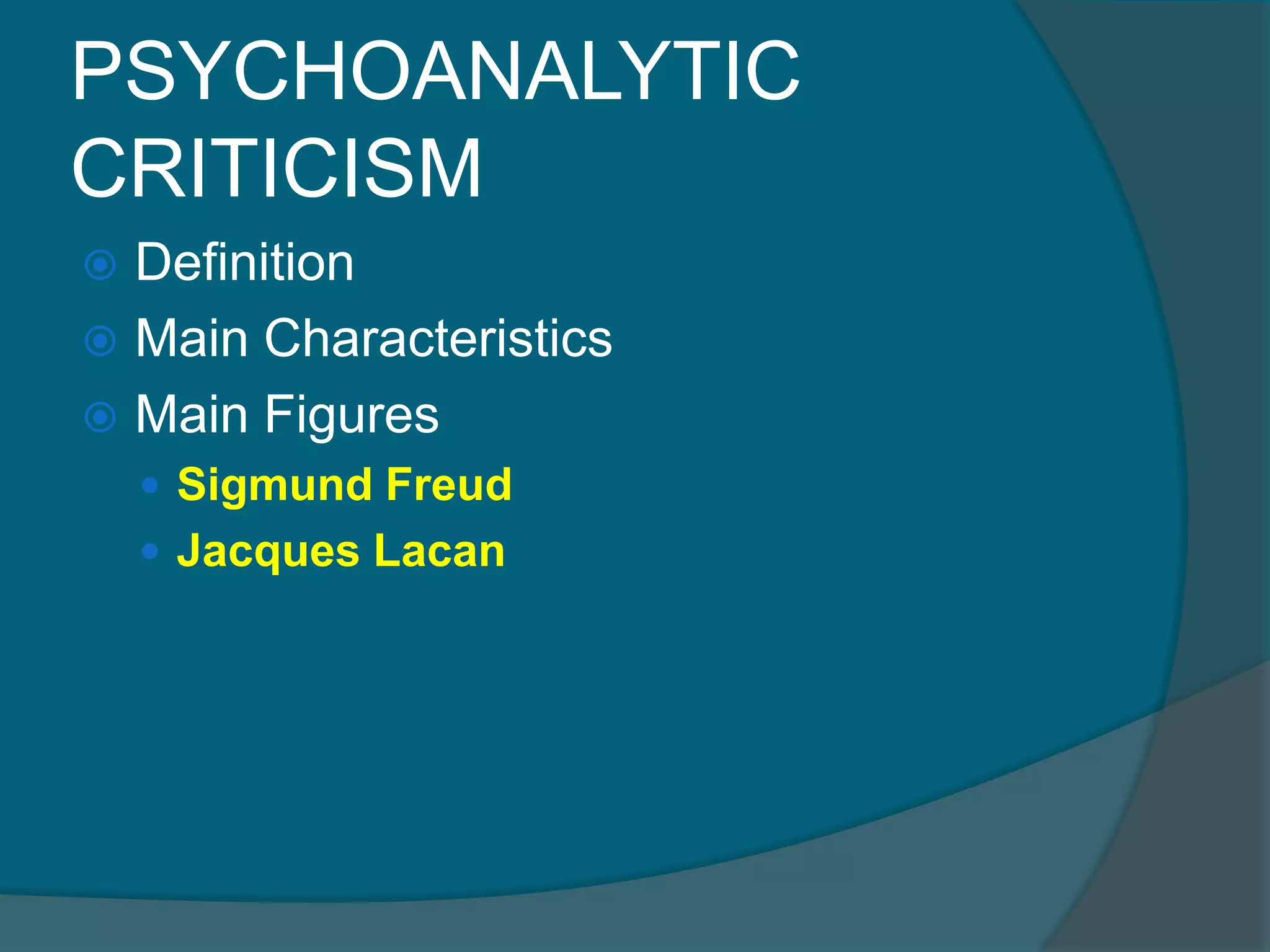 PSYCHOANALYTIC CRITICISM

Definition

Main Characteristics

Main Figures

Sigmund Freud

Jacques Lacan